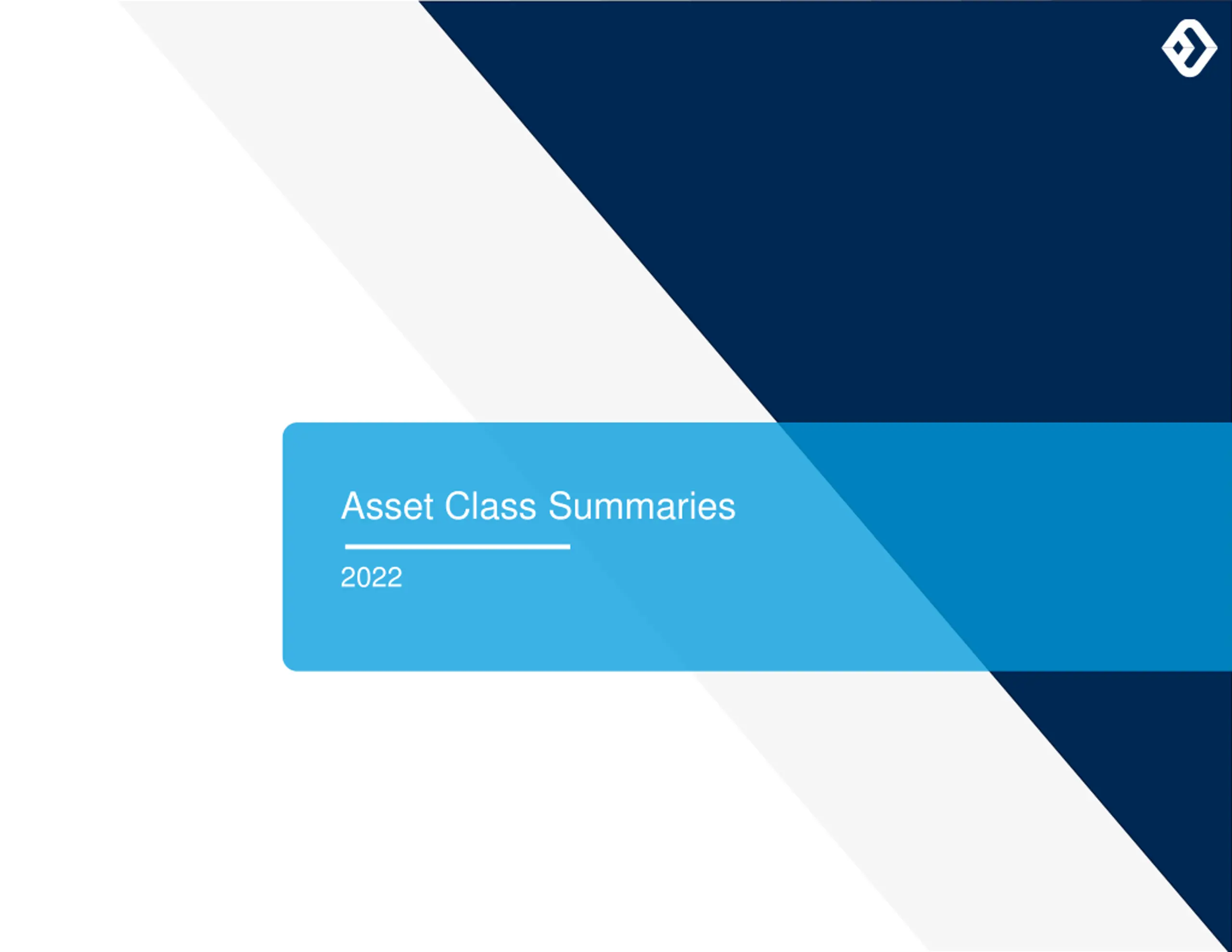 Asset Class Summaries

2022